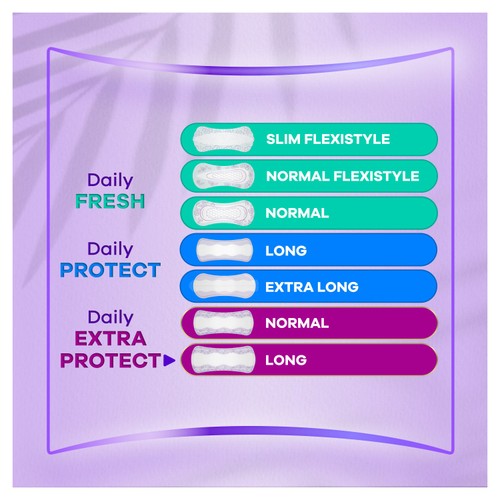 Daily FRESH

SLIM FLEXISTYLE

NORMAL FLEXISTYLE

NORMAL

Daily PROTECT

LONG

EXTRA LONG

Daily EXTRA PROTECT

NORMAL

LONG